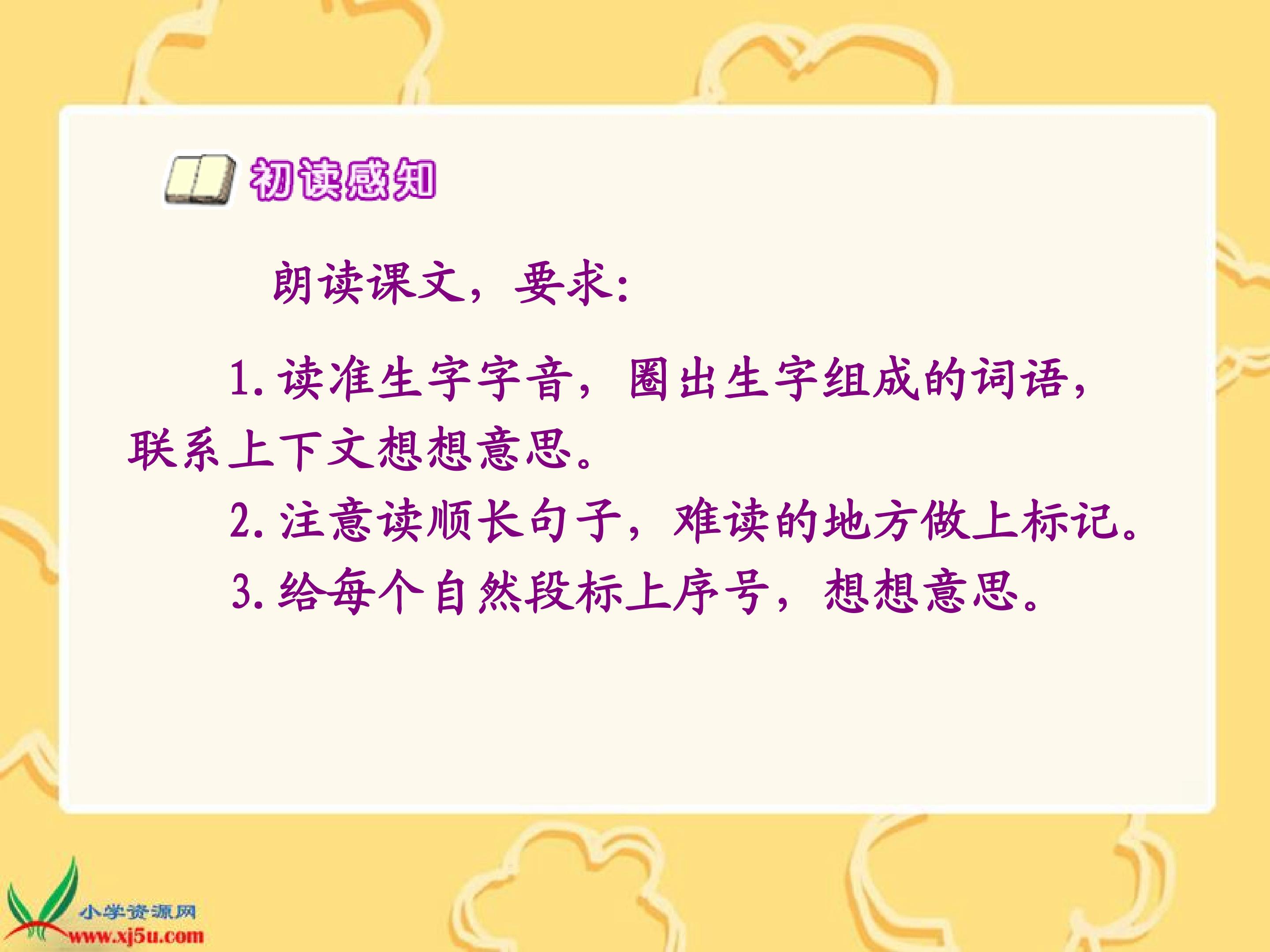 初读感知

朗读课文，要求：

1. 读准生字字音，圈出生字组成的词语，联系上下文想想意思。

2. 注意读顺长句子，难读的地方做上标记。

3. 给每个自然段标上序号，想想意思。

小学资源网
www.xj5u.com